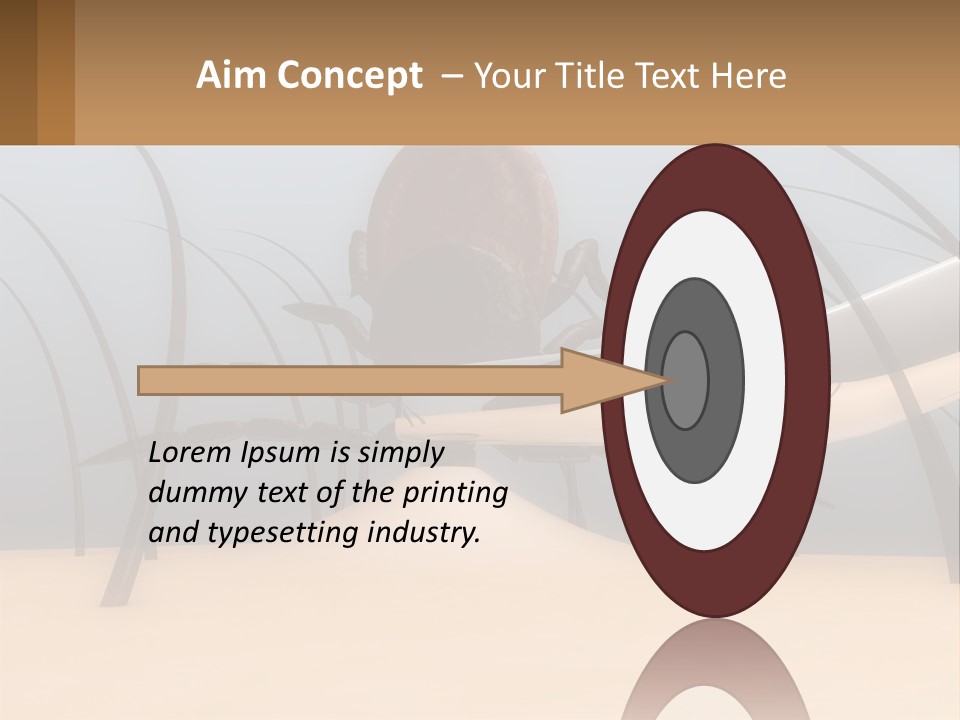 Aim Concept – Your Title Text Here

Lorem Ipsum is simply dummy text of the printing and typesetting industry.